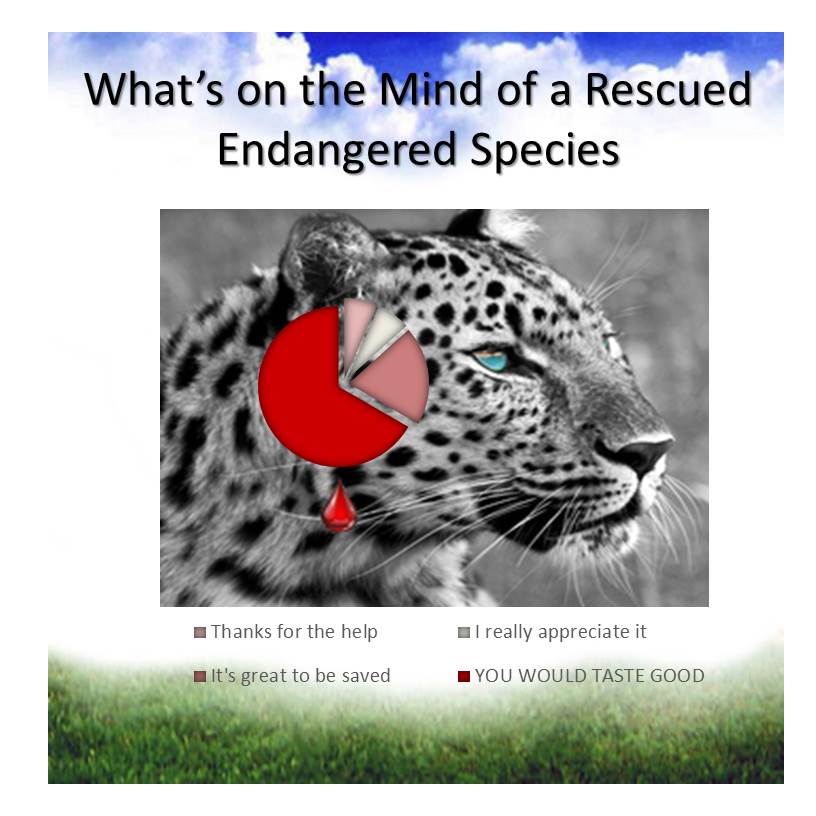 What's on the Mind of a Rescued Endangered Species

Thanks for the help
I really appreciate it
It's great to be saved
YOU WOULD TASTE GOOD